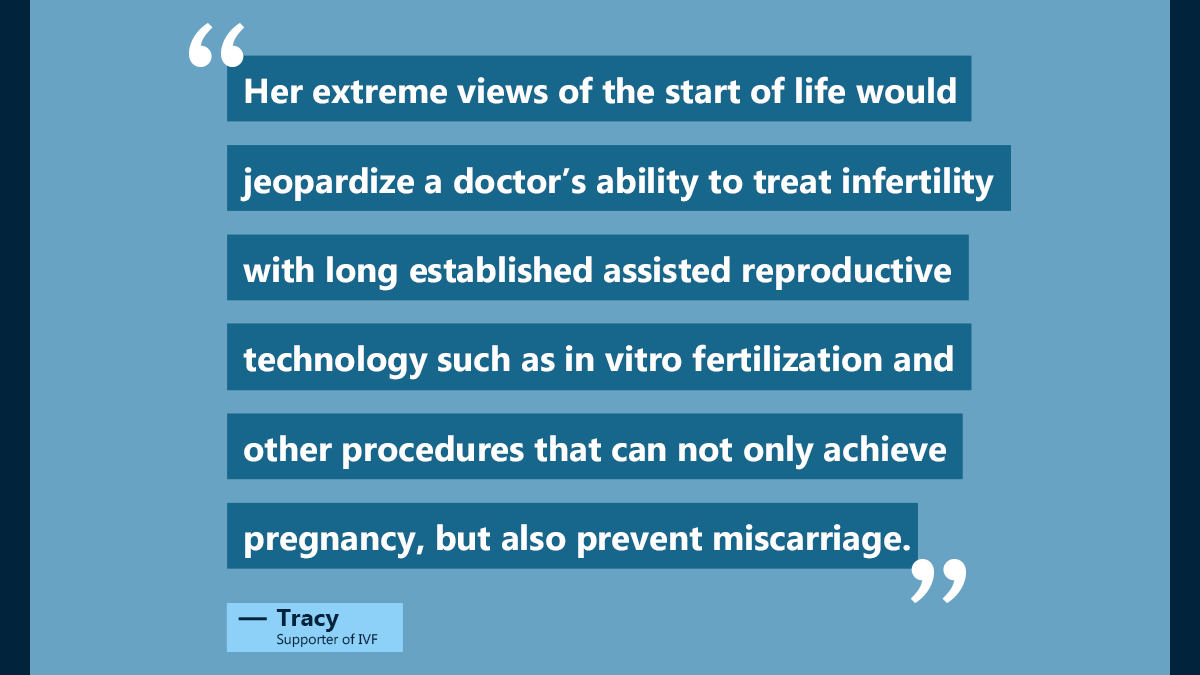 “Her extreme views of the start of life would jeopardize a doctor’s ability to treat infertility with long established assisted reproductive technology such as in vitro fertilization and other procedures that can not only achieve pregnancy, but also prevent miscarriage.”

— Tracy
Supporter of IVF